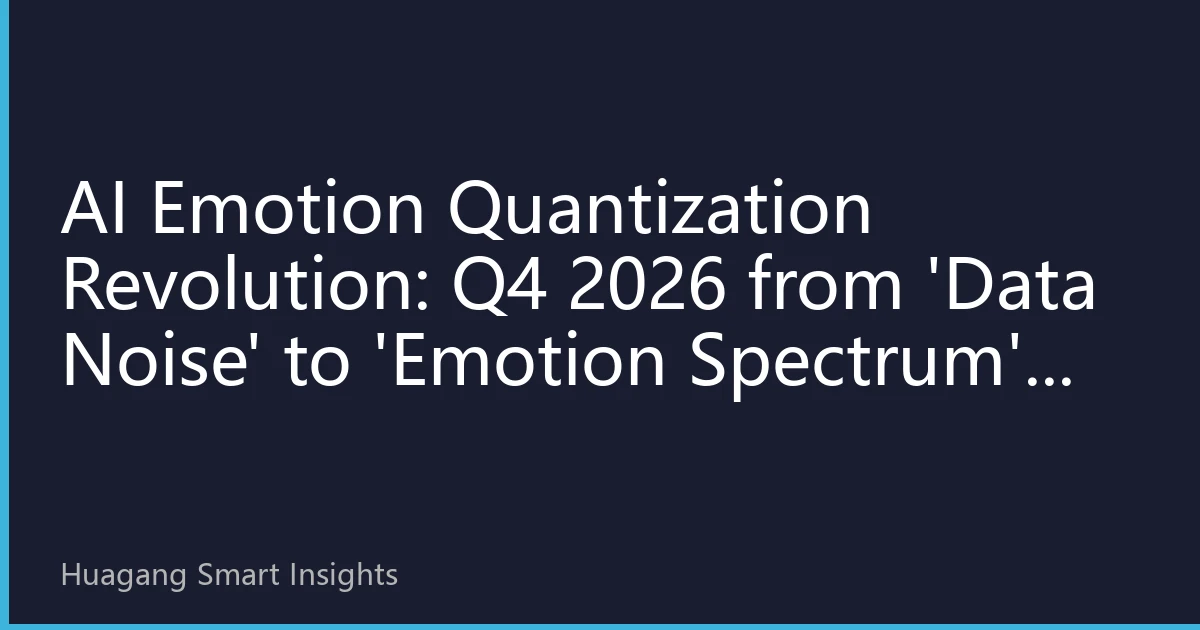 AI Emotion Quantization Revolution: Q4 2026 from 'Data Noise' to 'Emotion Spectrum'...

Huagang Smart Insights